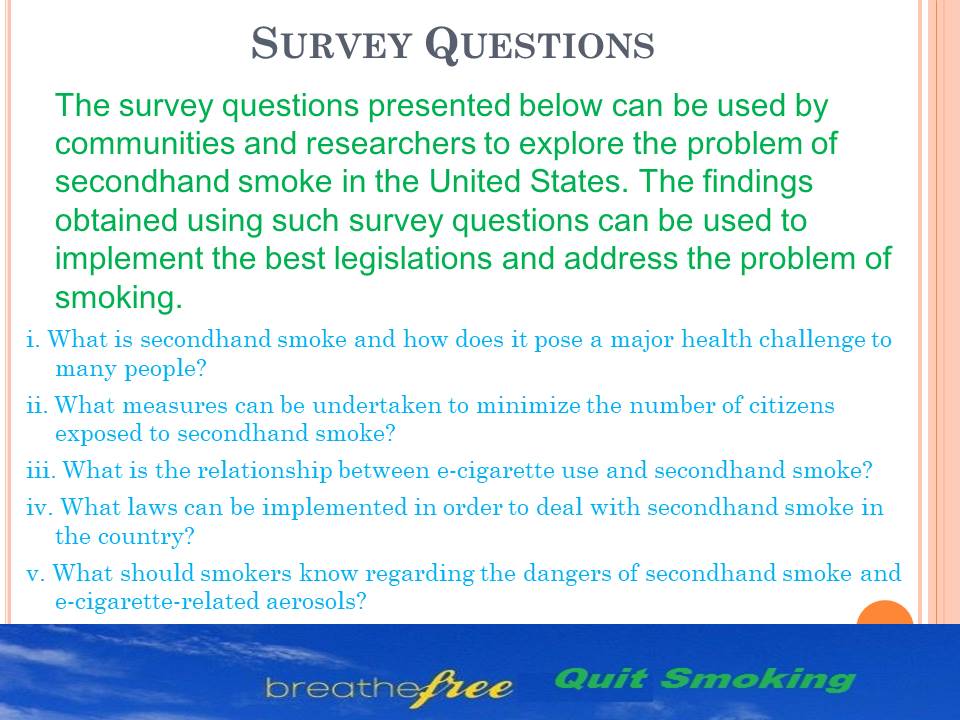 SURVEY QUESTIONS

The survey questions presented below can be used by communities and researchers to explore the problem of secondhand smoke in the United States. The findings obtained using such survey questions can be used to implement the best legislations and address the problem of smoking.

i. What is secondhand smoke and how does it pose a major health challenge to many people?

ii. What measures can be undertaken to minimize the number of citizens exposed to secondhand smoke?

iii. What is the relationship between e-cigarette use and secondhand smoke?

iv. What laws can be implemented in order to deal with secondhand smoke in the country?

v. What should smokers know regarding the dangers of secondhand smoke and e-cigarette-related aerosols?

breathefree Quit Smoking